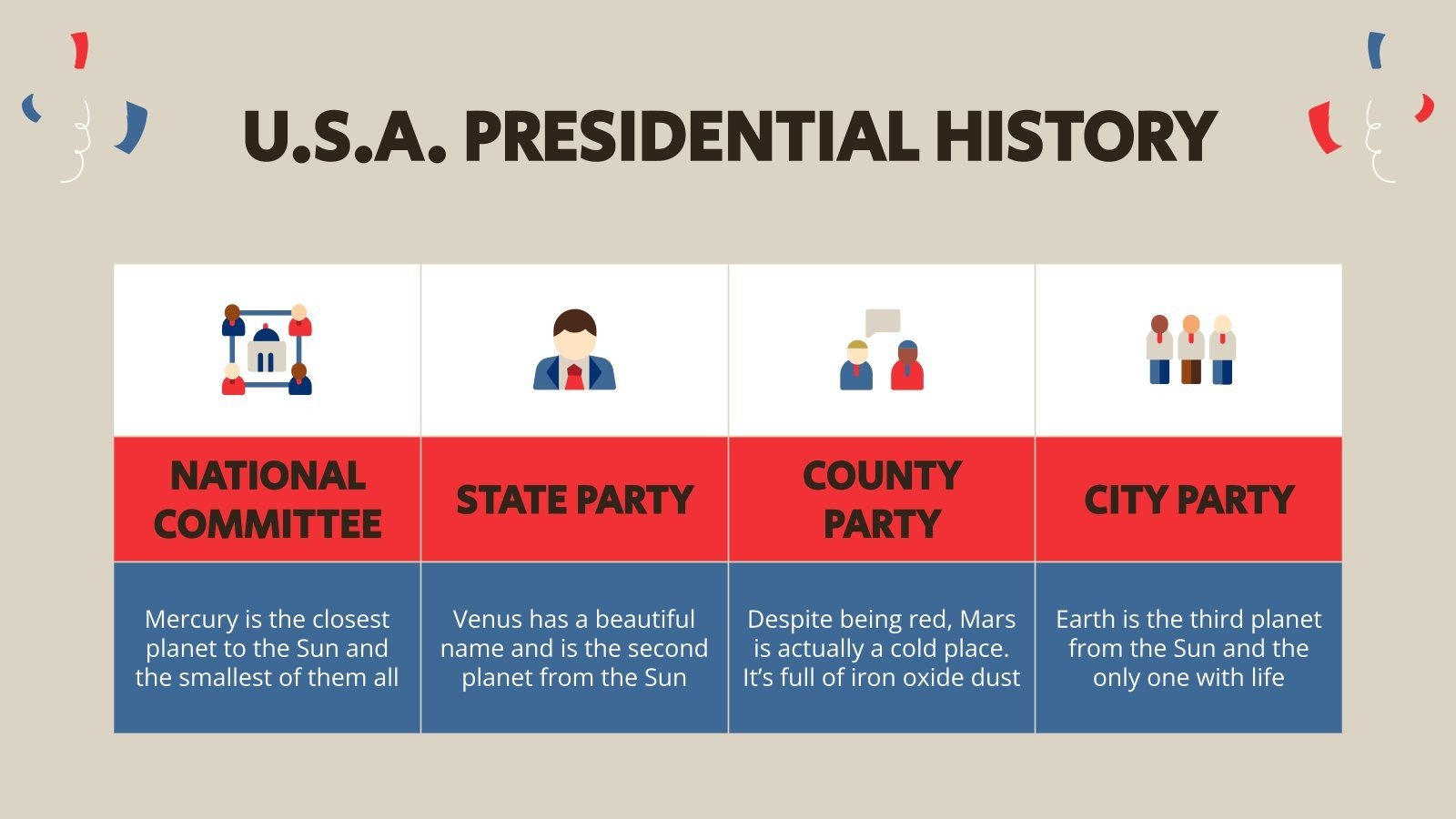 U.S.A. PRESIDENTIAL HISTORY

| NATIONAL COMMITTEE | STATE PARTY | COUNTY PARTY | CITY PARTY |
|---|---|---|---|
| Mercury is the closest planet to the Sun and the smallest of them all | Venus has a beautiful name and is the second planet from the Sun | Despite being red, Mars is actually a cold place. It's full of iron oxide dust | Earth is the third planet from the Sun and the only one with life |